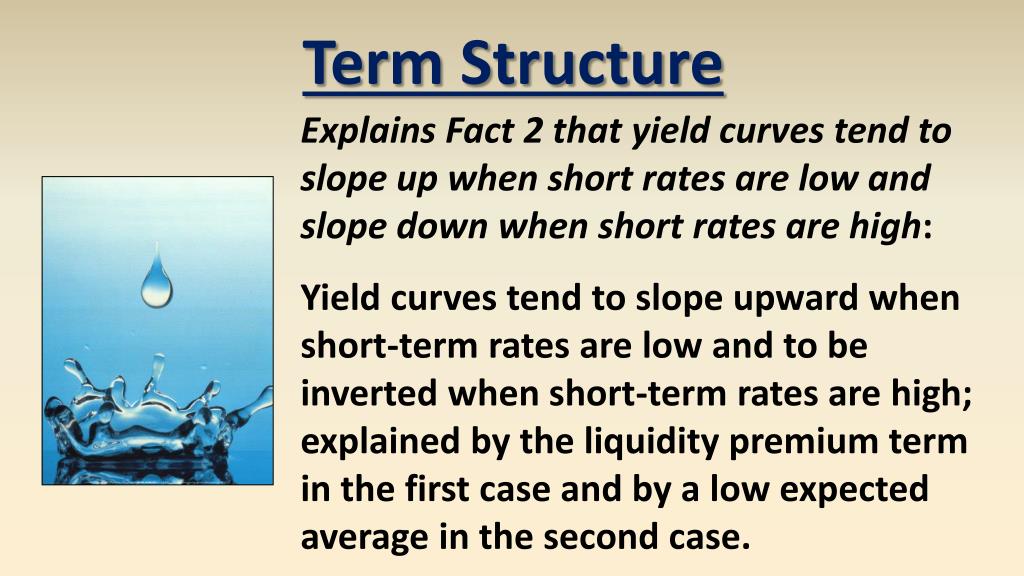 Term Structure

Explains Fact 2 that yield curves tend to slope up when short rates are low and slope down when short rates are high:

Yield curves tend to slope upward when short-term rates are low and to be inverted when short-term rates are high; explained by the liquidity premium term in the first case and by a low expected average in the second case.